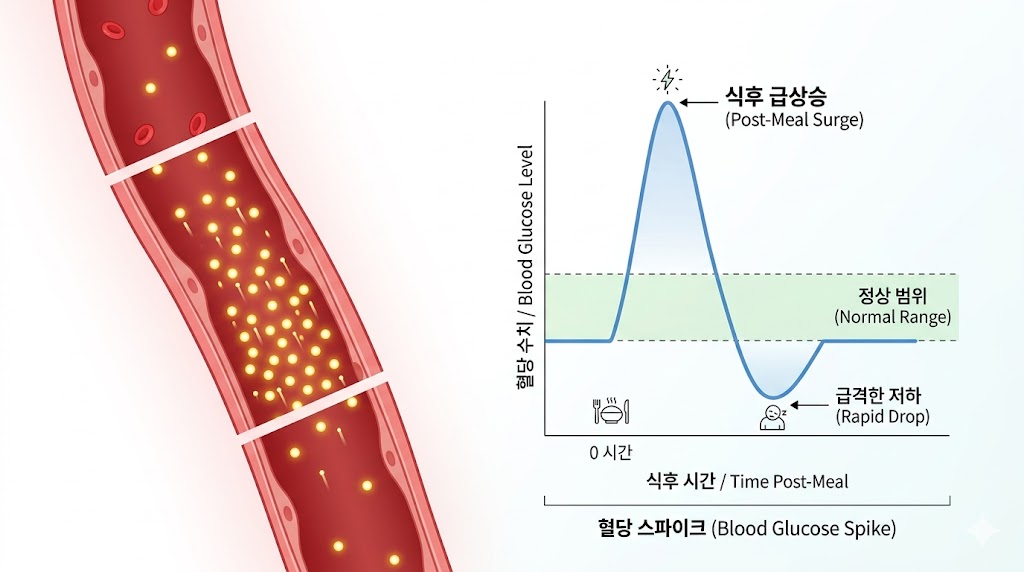 혈당 수치 / Blood Glucose Level

식후 급상승
(Post-Meal Surge)

정상 범위
(Normal Range)

급격한 저하
(Rapid Drop)

0 시간

식후 시간 / Time Post-Meal

혈당 스파이크 (Blood Glucose Spike)